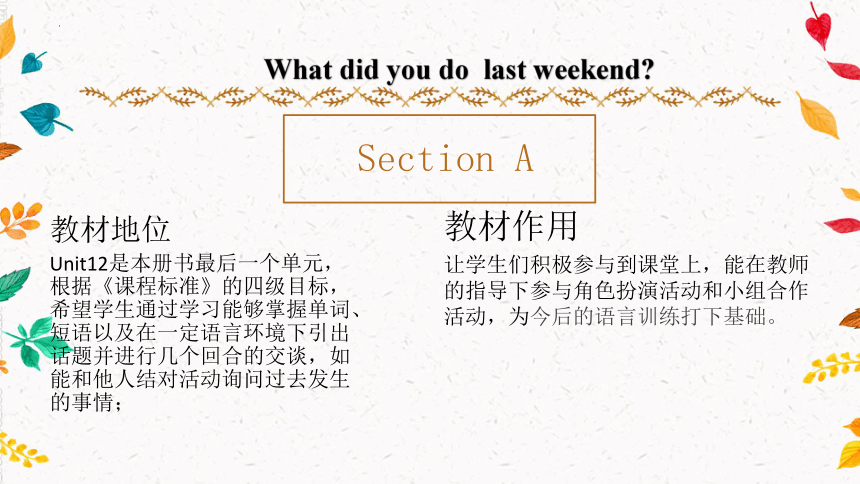 What did you do last weekend?

Section A

教材地位

Unit12是本册书最后一个单元，根据《课程标准》的四级目标，希望学生通过学习能够掌握单词、短语以及在一定语言环境下引出话题并进行几个回合的交谈，如能和他人结对活动询问过去发生的事情；

教材作用

让学生们积极参与到课堂上，能在教师的指导下参与角色扮演活动和小组合作活动，为今后的语言训练打下基础。